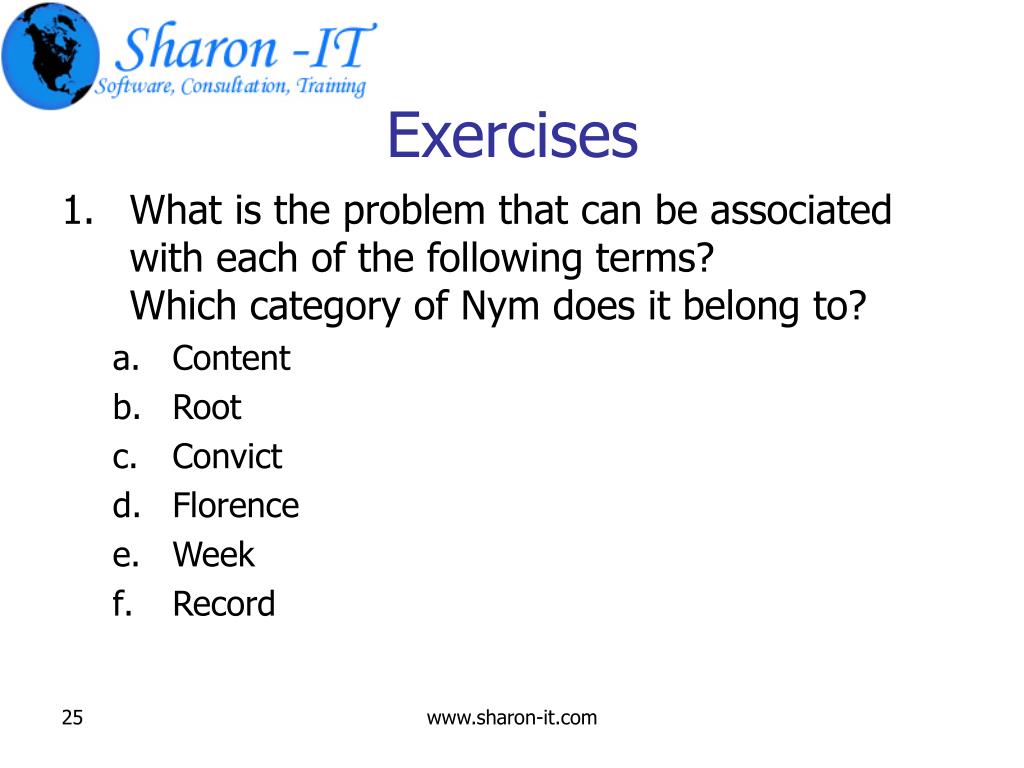 Sharon -IT
Software, Consultation, Training

Exercises

1. What is the problem that can be associated with each of the following terms?
Which category of Nym does it belong to?
a. Content
b. Root
c. Convict
d. Florence
e. Week
f. Record

25

www.sharon-it.com